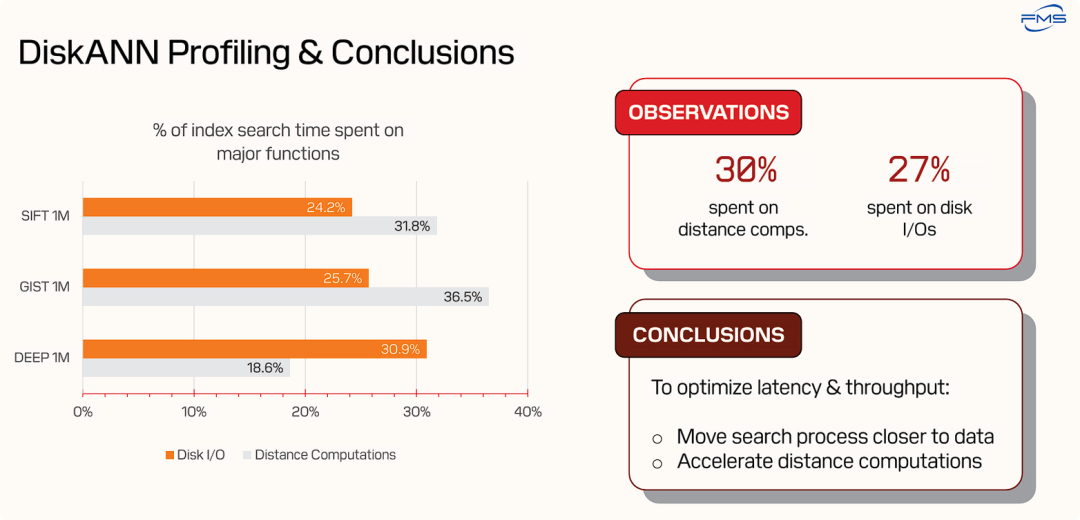 FMS

DiskANN Profiling & Conclusions

% of index search time spent on major functions

SIFT 1M
24.2%
31.8%

GIST 1M
25.7%
36.5%

DEEP 1M
30.9%
18.6%

0%
10%
20%
30%
40%

Disk I/O
Distance Computations

OBSERVATIONS

30%
spent on distance comps.

27%
spent on disk I/Os

CONCLUSIONS

To optimize latency & throughput:

○ Move search process closer to data
○ Accelerate distance computations